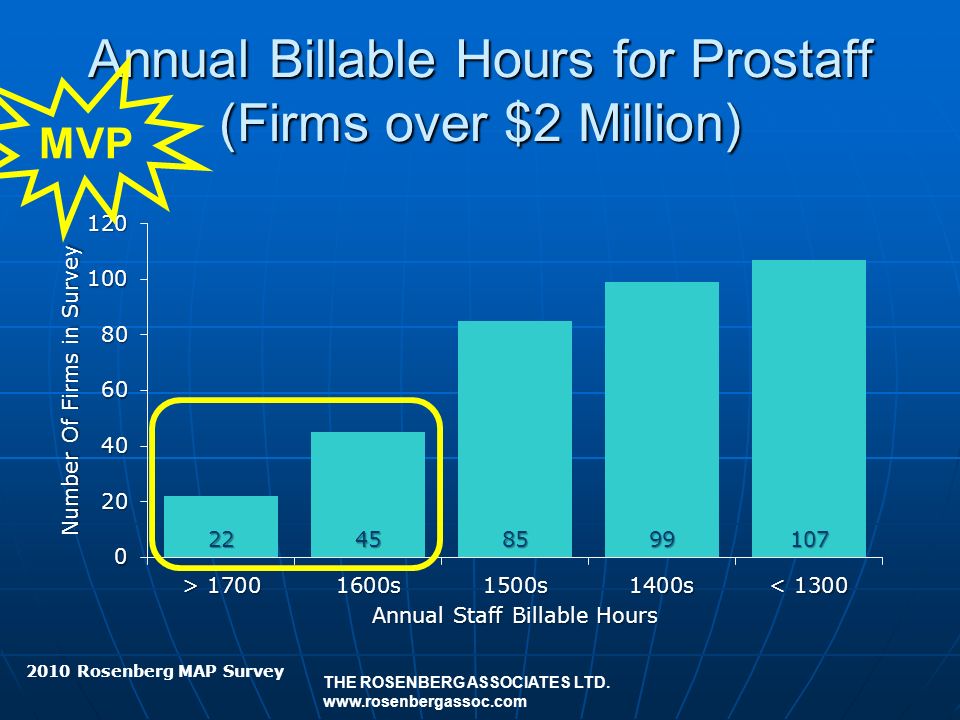 Annual Billable Hours for Prostaff (Firms over $2 Million)

MVP

Number Of Firms in Survey

120
100
80
60
40
20
0

22
45
85
99
107

> 1700
1600s
1500s
1400s
< 1300

Annual Staff Billable Hours

2010 Rosenberg MAP Survey

THE ROSENBERG ASSOCIATES LTD.
www.rosenbergassoc.com